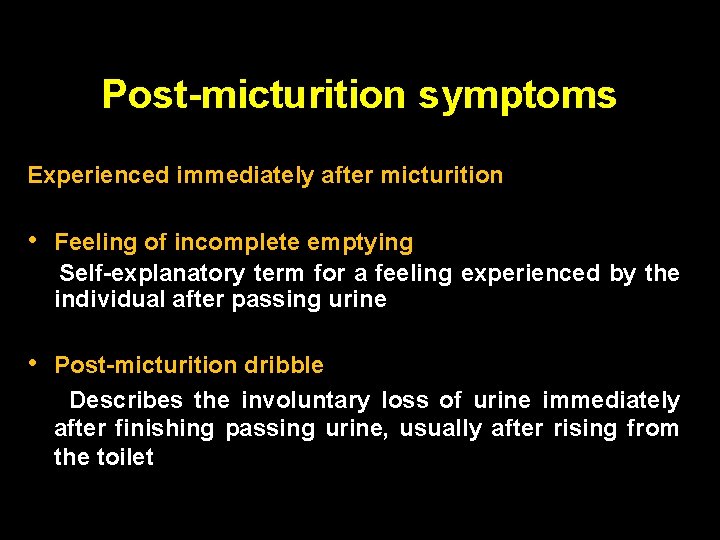 Post-micturition symptoms

Experienced immediately after micturition

• Feeling of incomplete emptying
Self-explanatory term for a feeling experienced by the individual after passing urine

• Post-micturition dribble
Describes the involuntary loss of urine immediately after finishing passing urine, usually after rising from the toilet